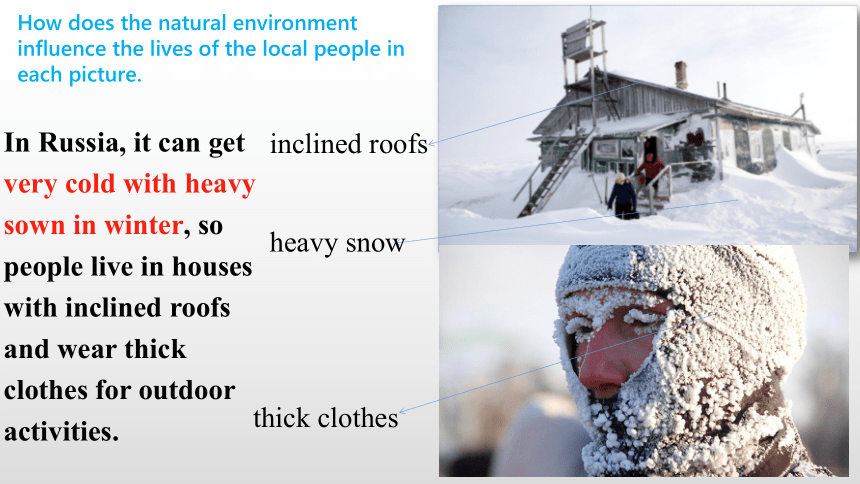 How does the natural environment influence the lives of the local people in each picture.

In Russia, it can get very cold with heavy sown in winter, so people live in houses with inclined roofs and wear thick clothes for outdoor activities.

inclined roofs

heavy snow

thick clothes